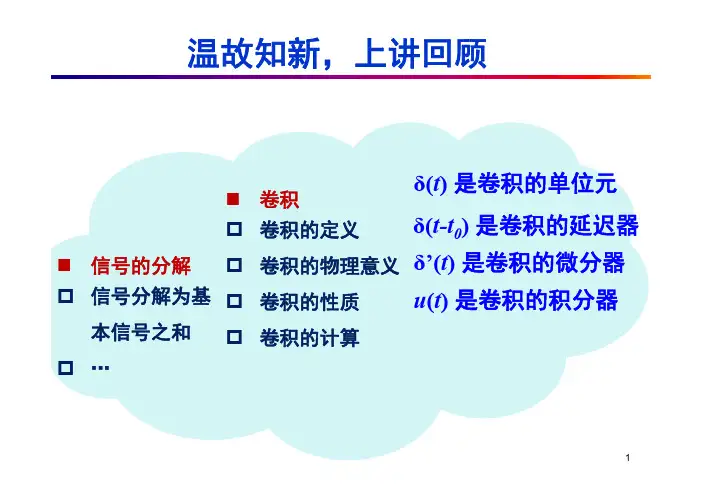 温故知新，上讲回顾

■ 信号的分解
□ 信号分解为基本信号之和
□ …

■ 卷积
□ 卷积的定义
□ 卷积的物理意义
□ 卷积的性质
□ 卷积的计算

$\delta(t)$ 是卷积的单位元
$\delta(t-t_0)$ 是卷积的延迟器
$\delta'(t)$ 是卷积的微分器
$u(t)$ 是卷积的积分器

1